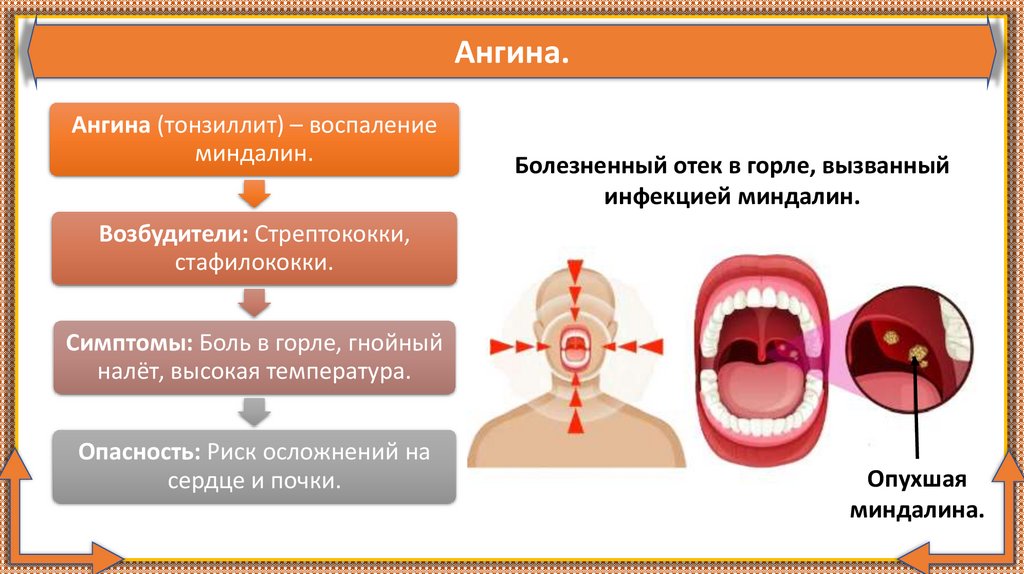 Ангина.

Ангина (тонзиллит) – воспаление миндалин.

Возбудители: Стрептококки, стафилококки.

Симптомы: Боль в горле, гнойный налёт, высокая температура.

Опасность: Риск осложнений на сердце и почки.

Болезненный отек в горле, вызванный инфекцией миндалин.

Опухшая миндалина.